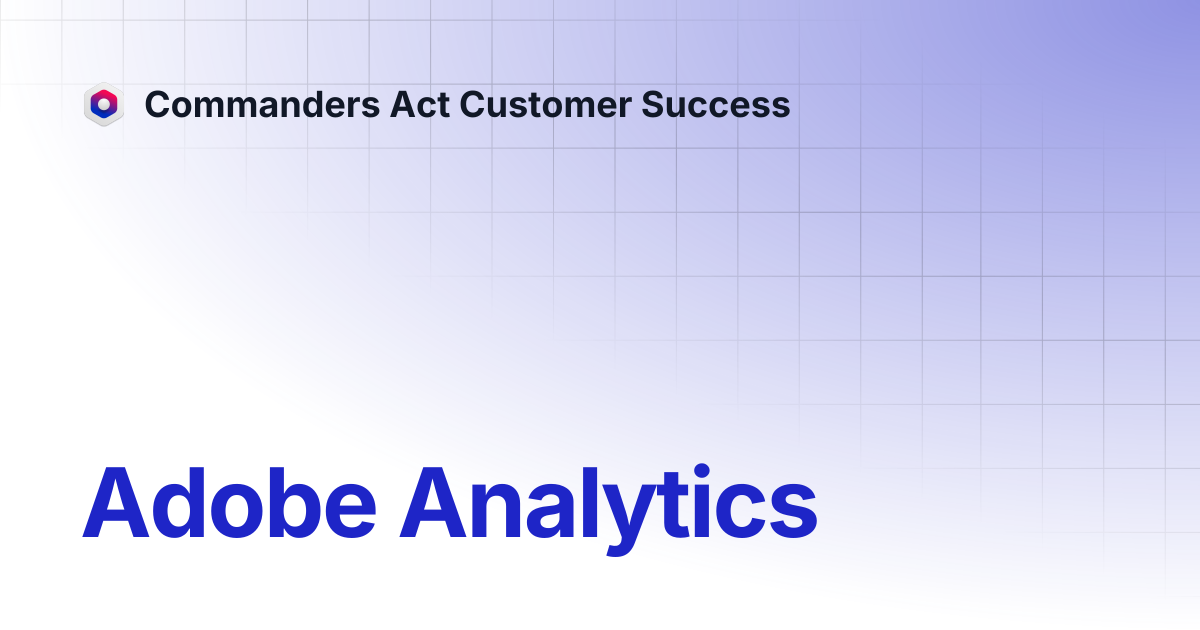 Commanders Act Customer Success

Adobe Analytics